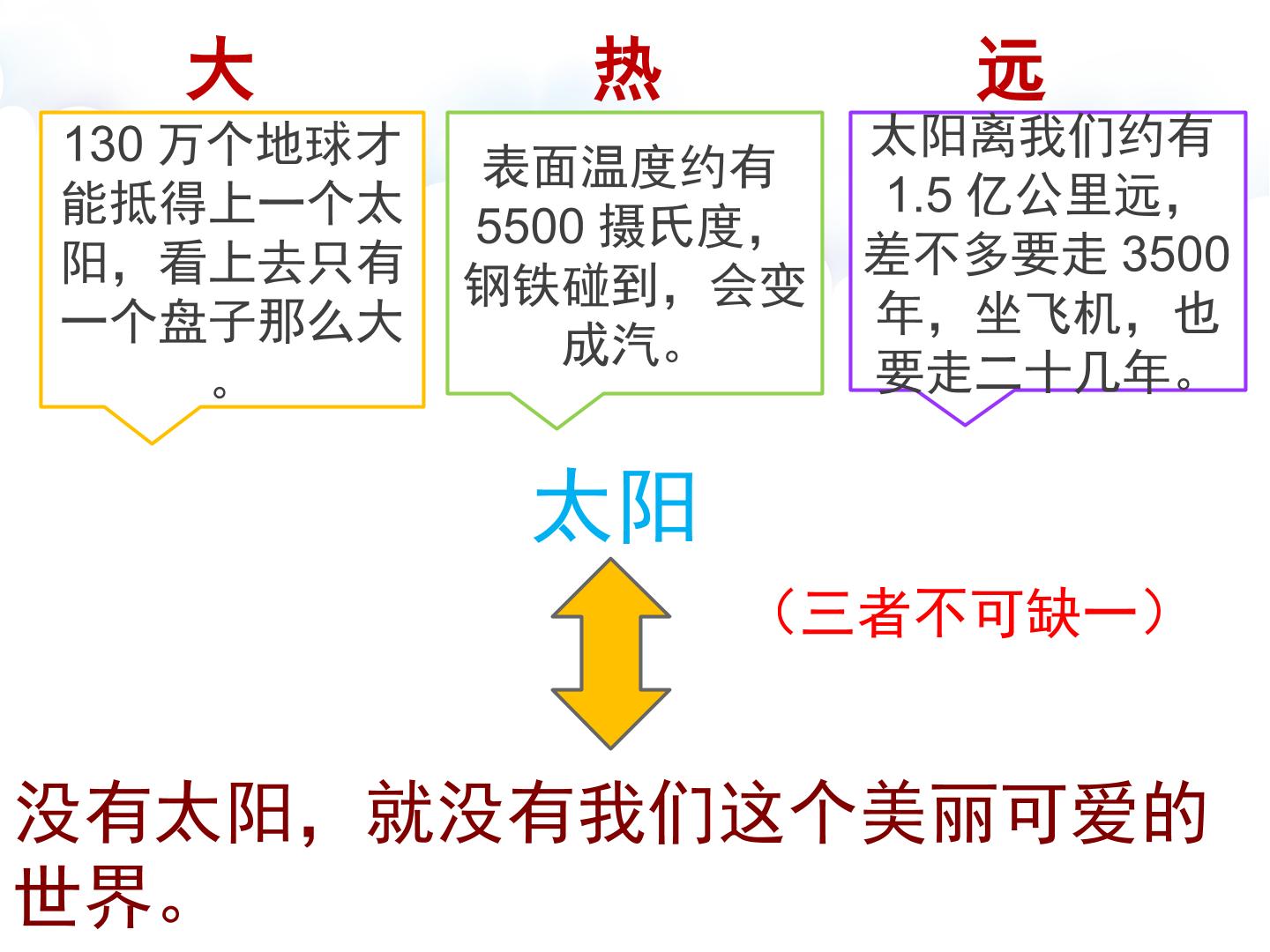 大

130万个地球才能抵得上一个太阳，看上去只有一个盘子那么大。

热

表面温度约有5500摄氏度，钢铁碰到，会变成汽。

远

太阳离我们约有1.5亿公里远，差不多要走3500年，坐飞机，也要走二十几年。

太阳

（三者不可缺一）

没有太阳，就没有我们这个美丽可爱的世界。